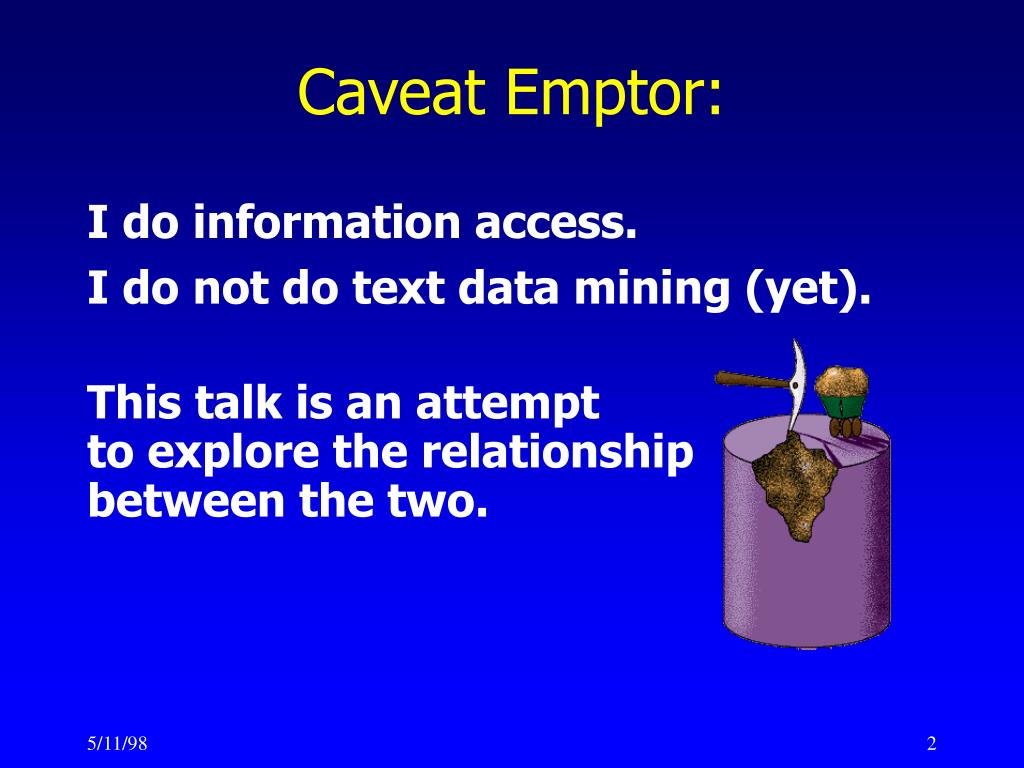 Caveat Emptor:

I do information access.

I do not do text data mining (yet).

This talk is an attempt to explore the relationship between the two.

5/11/98

2